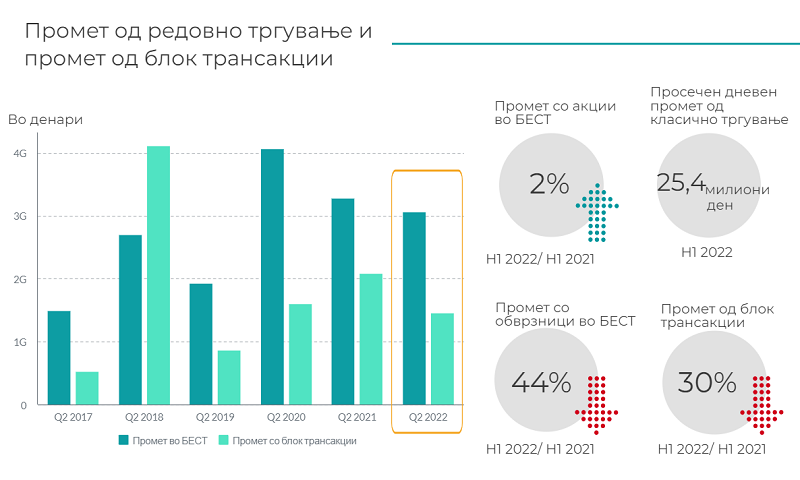 Промет од редовно тргување и промет од блок трансакции

Во денари

4G
3G
2G
1G
0

Q2 2017
Q2 2018
Q2 2019
Q2 2020
Q2 2021
Q2 2022

Промет во БЕСТ
Промет со блок трансакции

Промет со акции во БЕСТ

2%

H1 2022/ H1 2021

Просечен дневен промет од класично тргување

25,4 милиони ден

H1 2022

Промет со обврзници во БЕСТ

44%

H1 2022/ H1 2021

Промет од блок трансакции

30%

H1 2022/ H1 2021